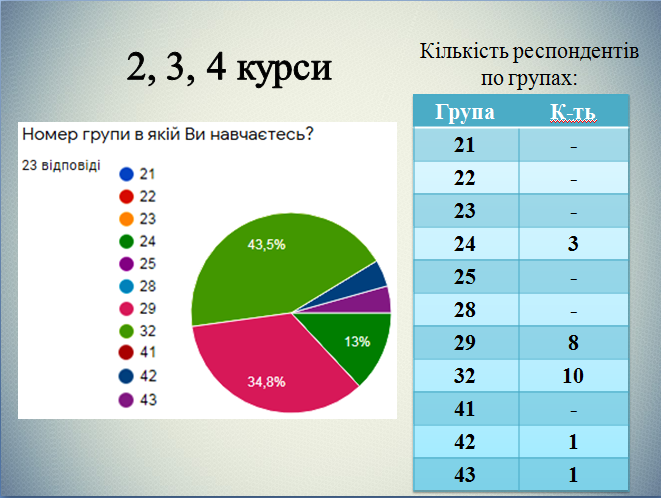 2, 3, 4 курси

Номер групи в якій Ви навчаєтесь?

23 відповіді

21
22
23
24
25
28
29
32
41
42
43

43,5%
13%
34,8%

Кількість респондентів по групах:

| Група | К-ть |
|---|---|
| 21 | - |
| 22 | - |
| 23 | - |
| 24 | 3 |
| 25 | - |
| 28 | - |
| 29 | 8 |
| 32 | 10 |
| 41 | - |
| 42 | 1 |
| 43 | 1 |